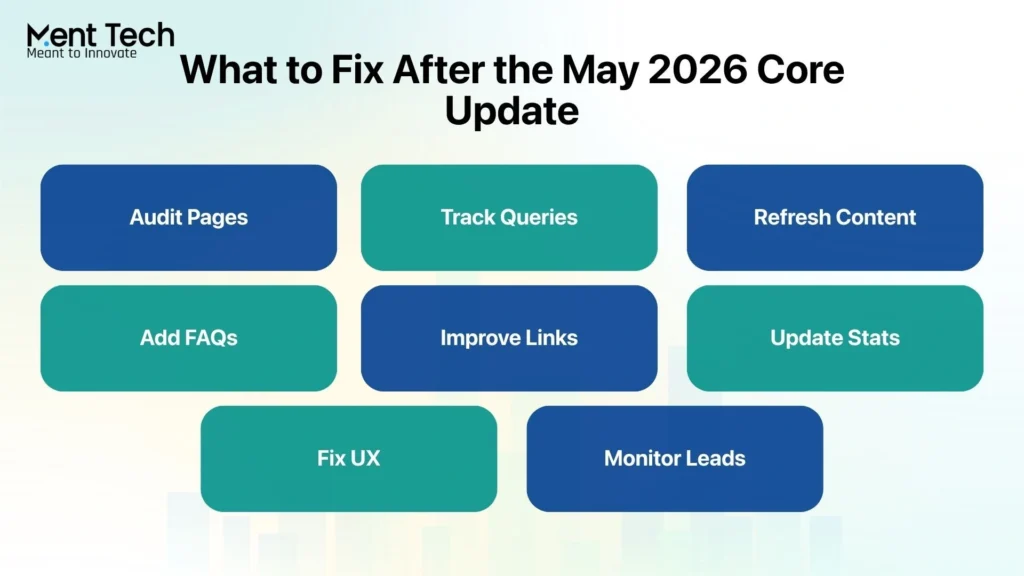 Ment Tech
Meant to Innovate

What to Fix After the May 2026 Core Update

Audit Pages

Track Queries

Refresh Content

Add FAQs

Improve Links

Update Stats

Fix UX

Monitor Leads